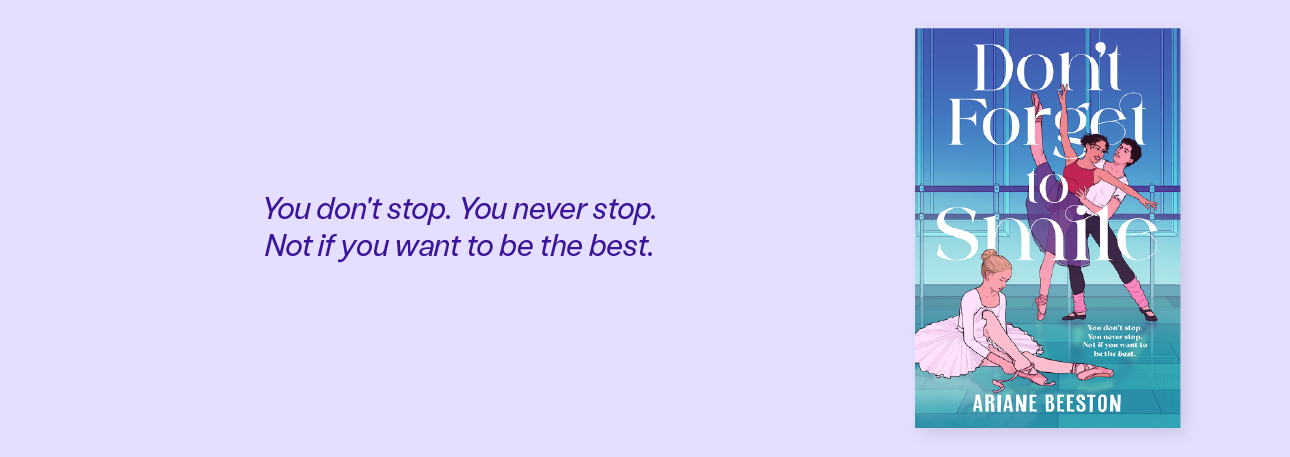 You don't stop. You never stop.
Not if you want to be the best.

Don't Forget to Smile

You don't stop. You never stop. Not if you want to be the best.

ARIANE BEESTON